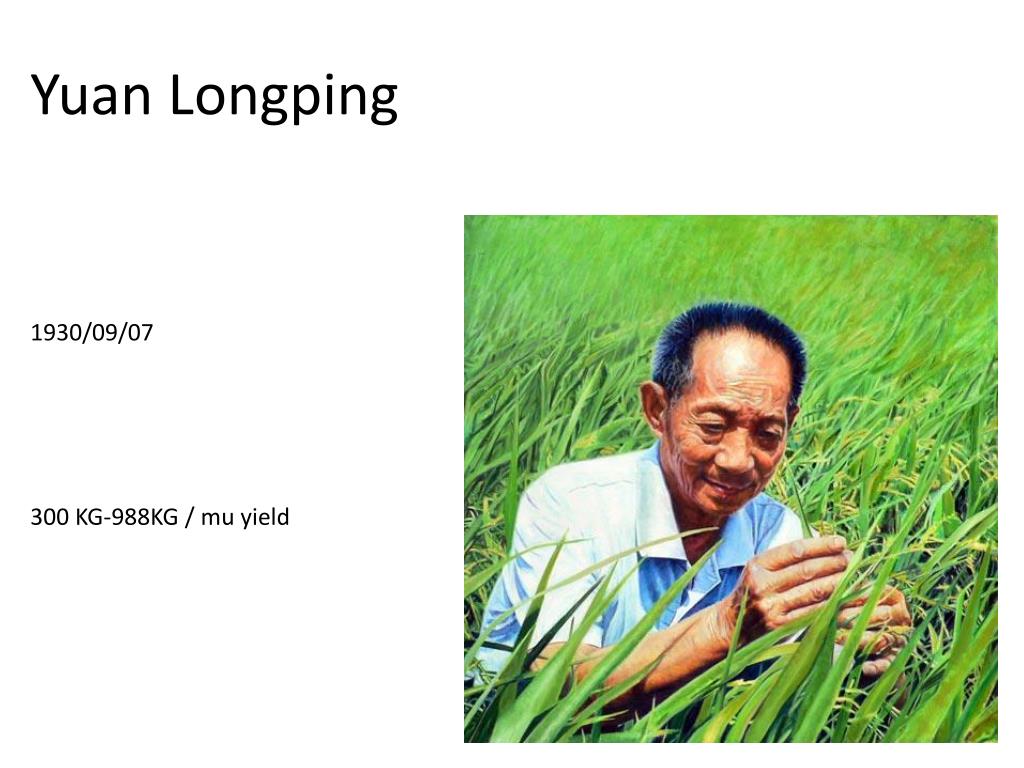 Yuan Longping

1930/09/07

300 KG-988KG / mu yield